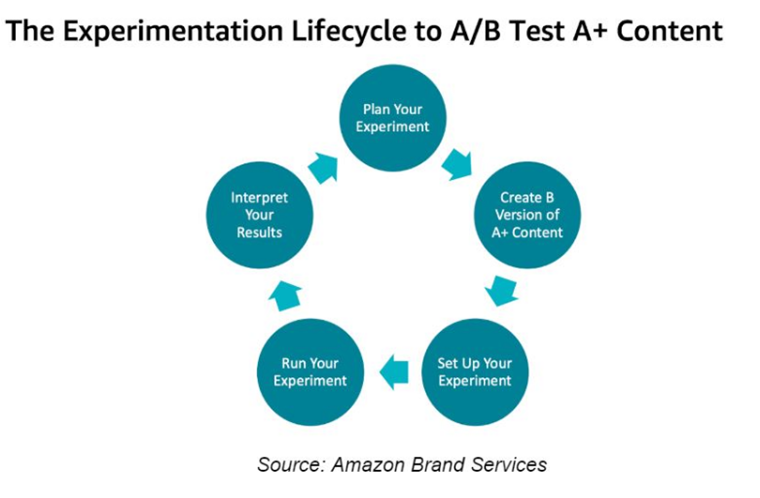 The Experimentation Lifecycle to A/B Test A+ Content

Plan Your Experiment

Create B Version of A+ Content

Set Up Your Experiment

Run Your Experiment

Interpret Your Results

Source: Amazon Brand Services